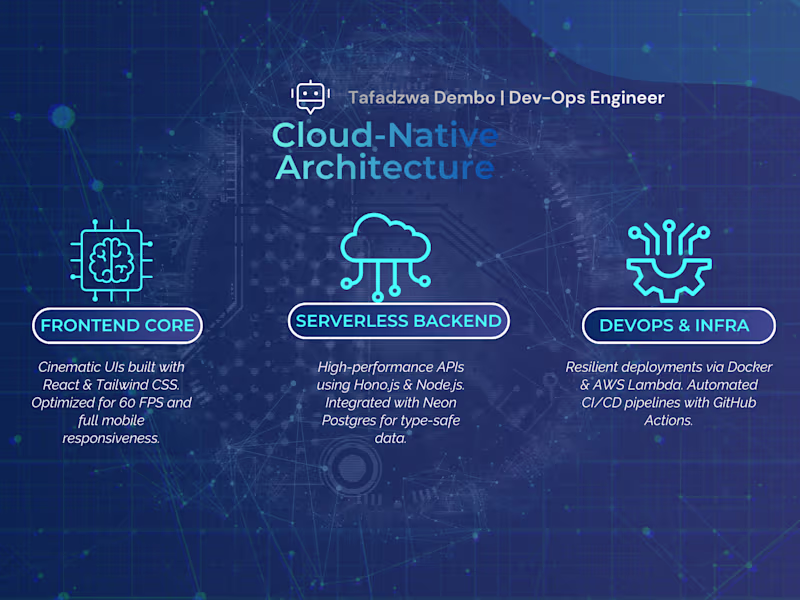 Tafadzwa Dembo | Dev-Ops Engineer

Cloud-Native Architecture

FRONTEND CORE

Cinematic UIs built with React & Tailwind CSS. Optimized for 60 FPS and full mobile responsiveness.

SERVERLESS BACKEND

High-performance APIs using Hono.js & Node.js. Integrated with Neon Postgres for type-safe data.

DEVOPS & INFRA

Resilient deployments via Docker & AWS Lambda. Automated CI/CD pipelines with GitHub Actions.